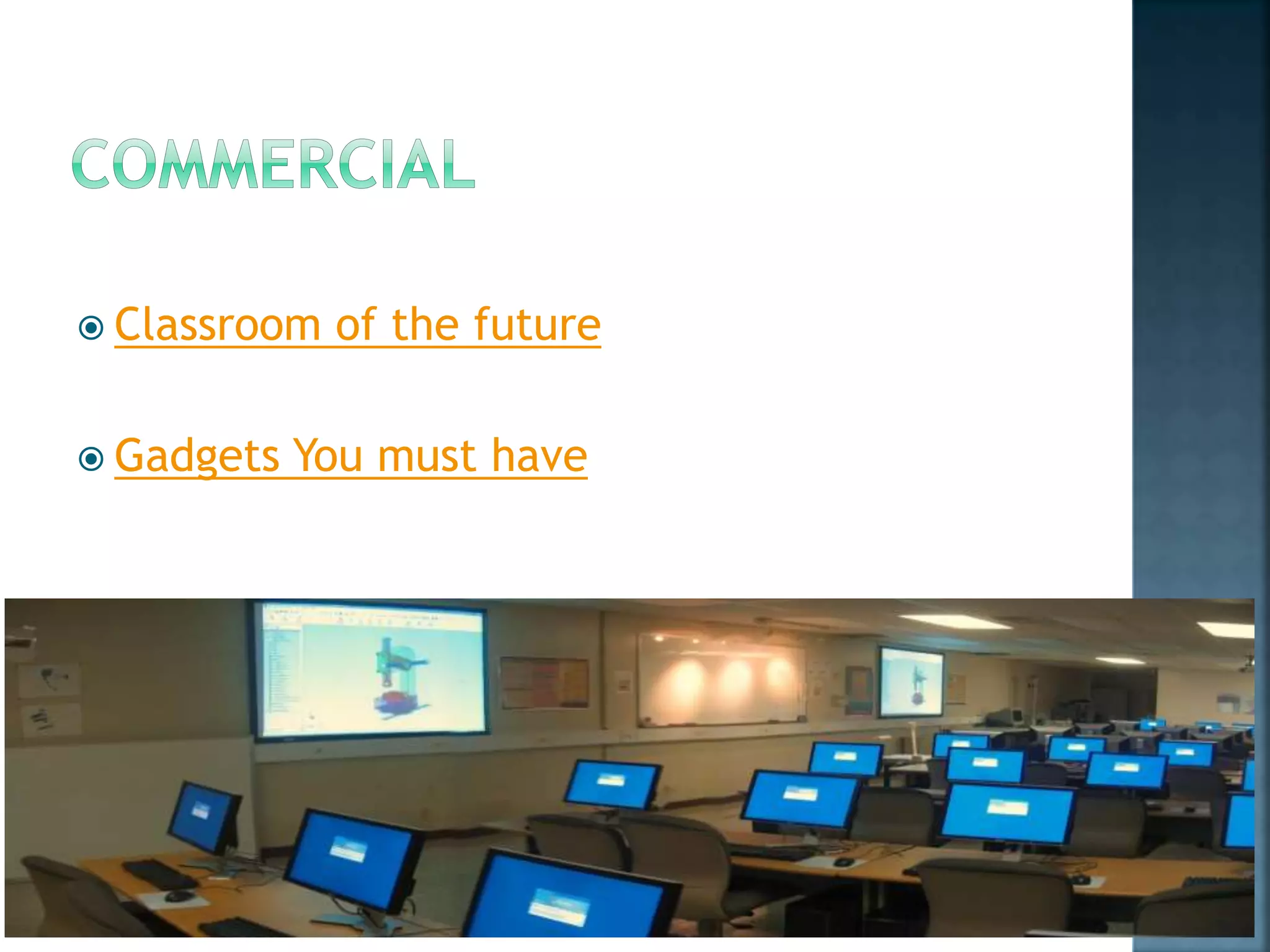 COMMERCIAL

Classroom of the future

Gadgets You must have